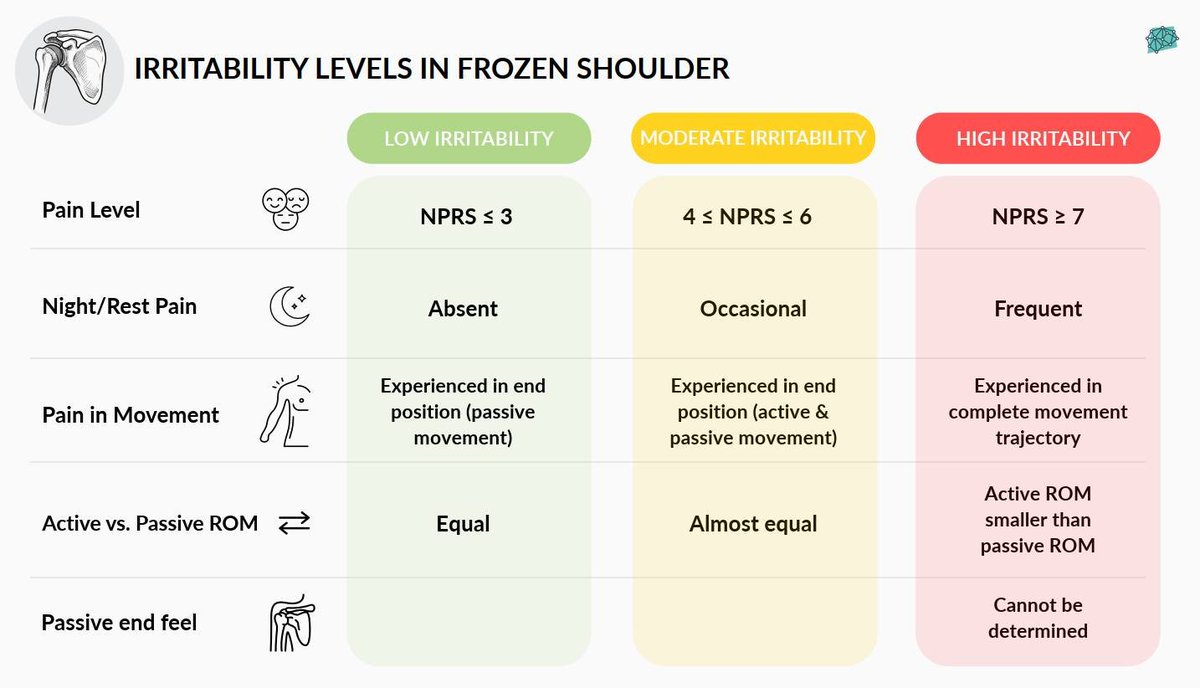 IRRITABILITY LEVELS IN FROZEN SHOULDER

| | LOW IRRITABILITY | MODERATE IRRITABILITY | HIGH IRRITABILITY |
|---|---|---|---|
| Pain Level | NPRS ≤ 3 | 4 ≤ NPRS ≤ 6 | NPRS ≥ 7 |
| Night/Rest Pain | Absent | Occasional | Frequent |
| Pain in Movement | Experienced in end position (passive movement) | Experienced in end position (active & passive movement) | Experienced in complete movement trajectory |
| Active vs. Passive ROM | Equal | Almost equal | Active ROM smaller than passive ROM |
| Passive end feel | | | Cannot be determined |